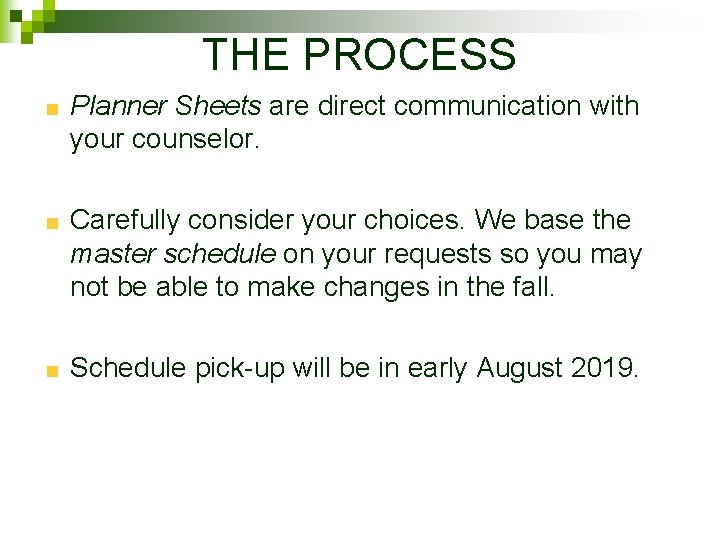 THE PROCESS

Planner Sheets are direct communication with your counselor.

Carefully consider your choices. We base the master schedule on your requests so you may not be able to make changes in the fall.

Schedule pick-up will be in early August 2019.